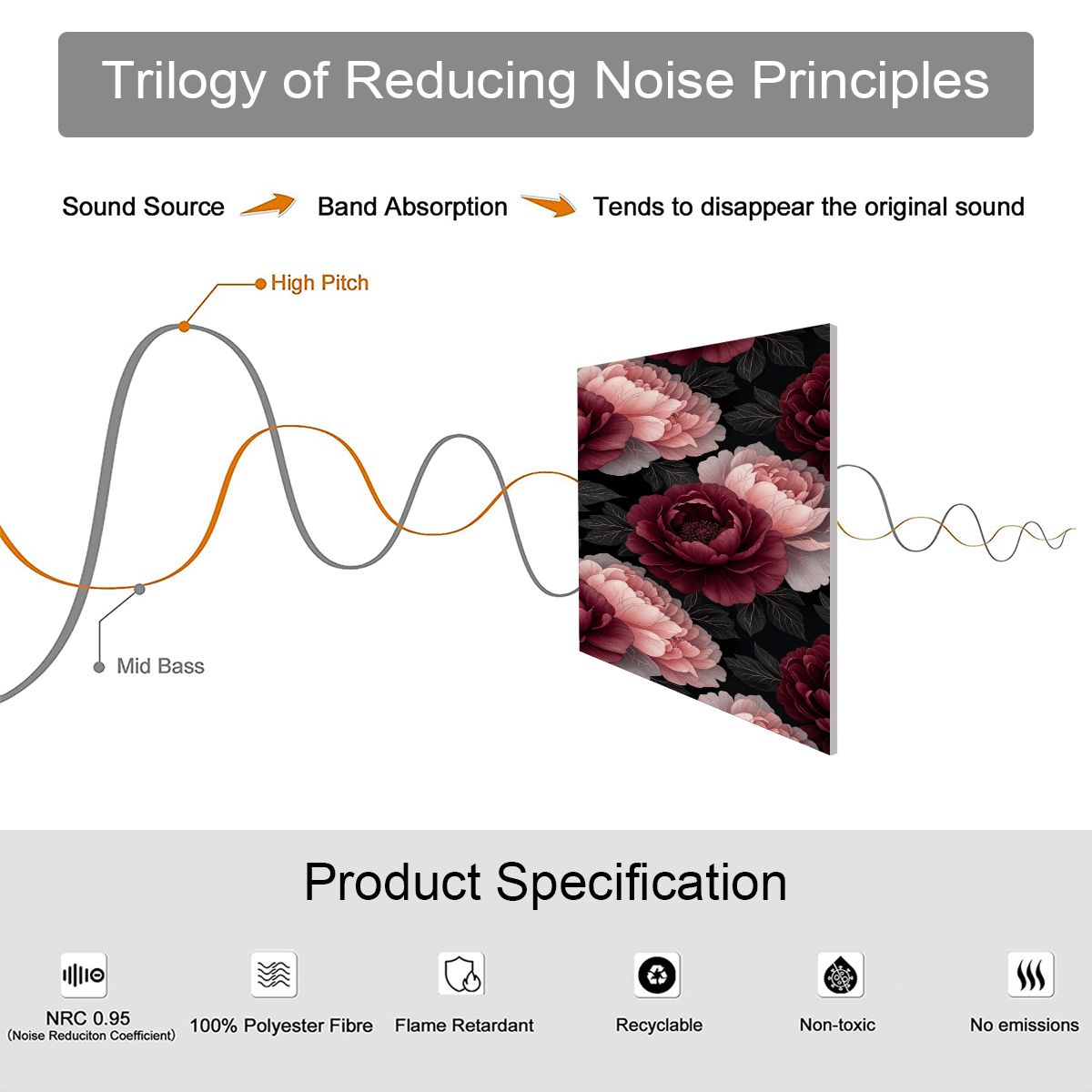 Trilogy of Reducing Noise Principles

Sound Source Band Absorption Tends to disappear the original sound

High Pitch

Mid Bass

Product Specification

NRC 0.95
(Noise Reduciton Coefficient)

100% Polyester Fibre

Flame Retardant

Recyclable

Non-toxic

No emissions